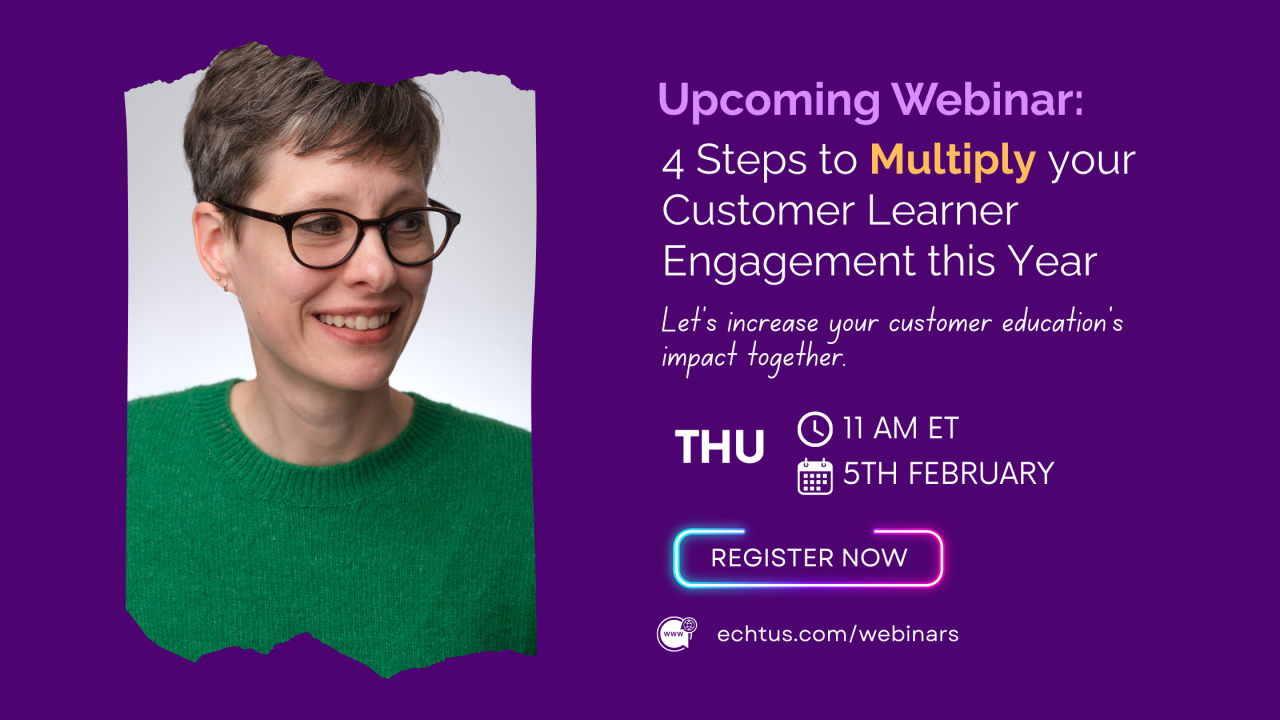 Upcoming Webinar:
4 Steps to Multiply your Customer Learner Engagement this Year

Let's increase your customer education's impact together.

THU
11 AM ET
5TH FEBRUARY

REGISTER NOW

www
echtus.com/webinars